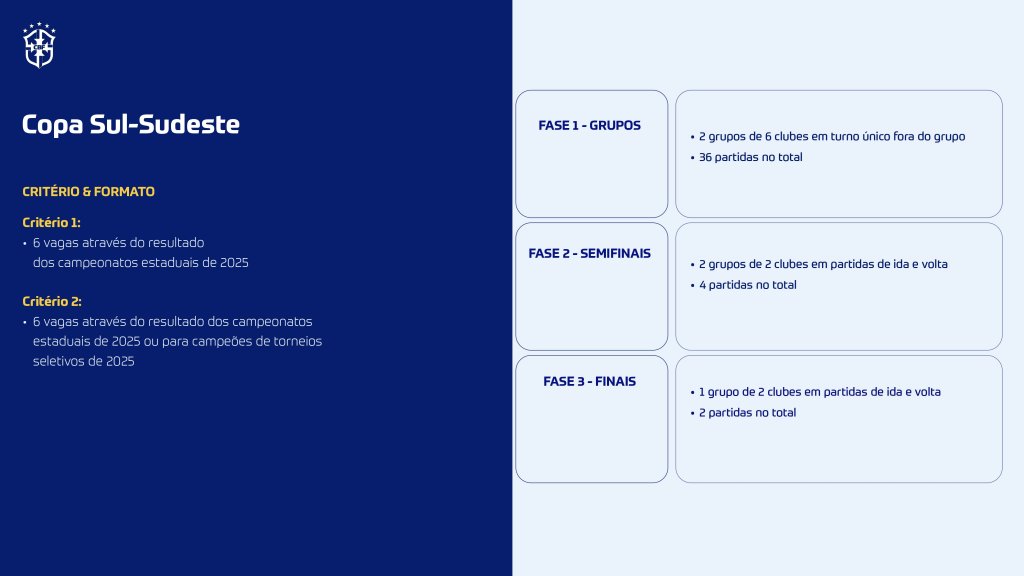 Copa Sul-Sudeste

CRITÉRIO & FORMATO

Critério 1:
• 6 vagas através do resultado dos campeonatos estaduais de 2025

Critério 2:
• 6 vagas através do resultado dos campeonatos estaduais de 2025 ou para campeões de torneios seletivos de 2025

FASE 1 - GRUPOS

• 2 grupos de 6 clubes em turno único fora do grupo
• 36 partidas no total

FASE 2 - SEMIFINAIS

• 2 grupos de 2 clubes em partidas de ida e volta
• 4 partidas no total

FASE 3 - FINAIS

• 1 grupo de 2 clubes em partidas de ida e volta
• 2 partidas no total